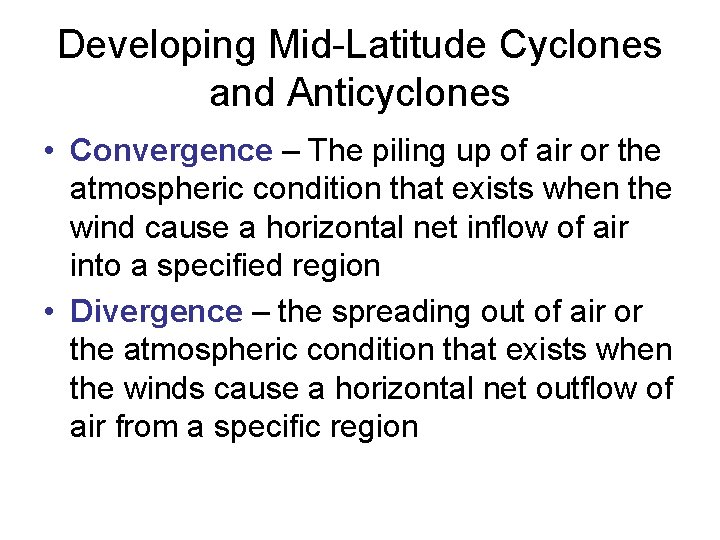 Developing Mid-Latitude Cyclones and Anticyclones

• Convergence – The piling up of air or the atmospheric condition that exists when the wind cause a horizontal net inflow of air into a specified region

• Divergence – the spreading out of air or the atmospheric condition that exists when the winds cause a horizontal net outflow of air from a specific region